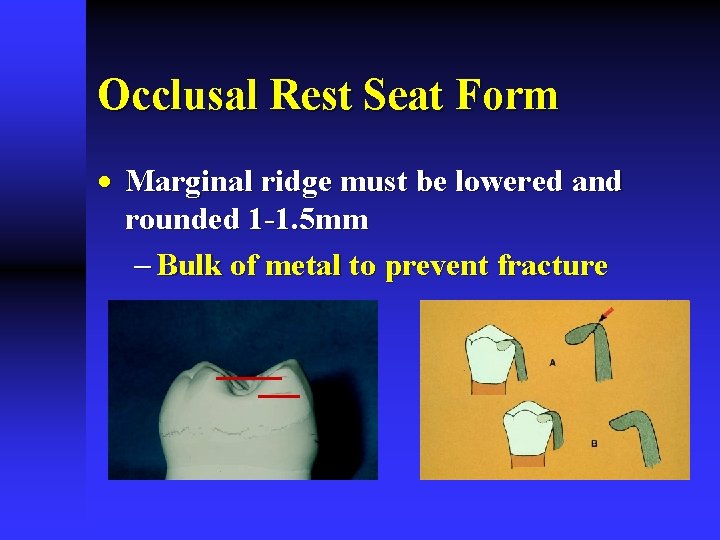 Occlusal Rest Seat Form

• Marginal ridge must be lowered and rounded 1-1.5mm

– Bulk of metal to prevent fracture

A

B